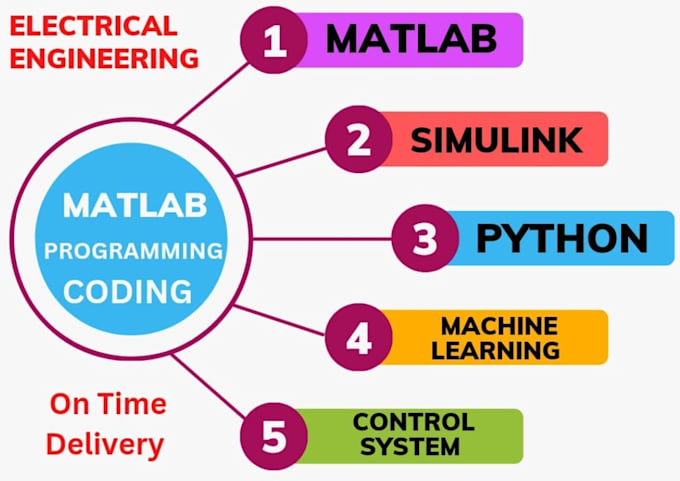 ELECTRICAL ENGINEERING

MATLAB PROGRAMMING CODING

1 MATLAB

2 SIMULINK

3 PYTHON

4 MACHINE LEARNING

5 CONTROL SYSTEM

On Time Delivery